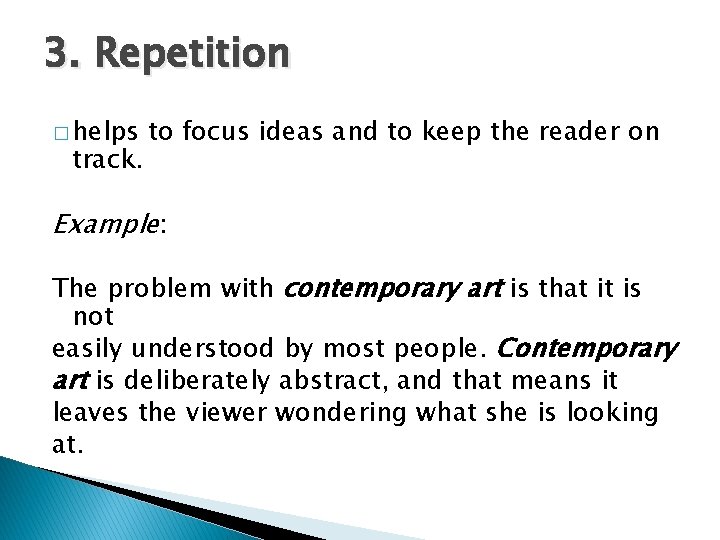 3. Repetition

□ helps to focus ideas and to keep the reader on track.

Example:

The problem with contemporary art is that it is not
easily understood by most people. Contemporary art is deliberately abstract, and that means it leaves the viewer wondering what she is looking at.